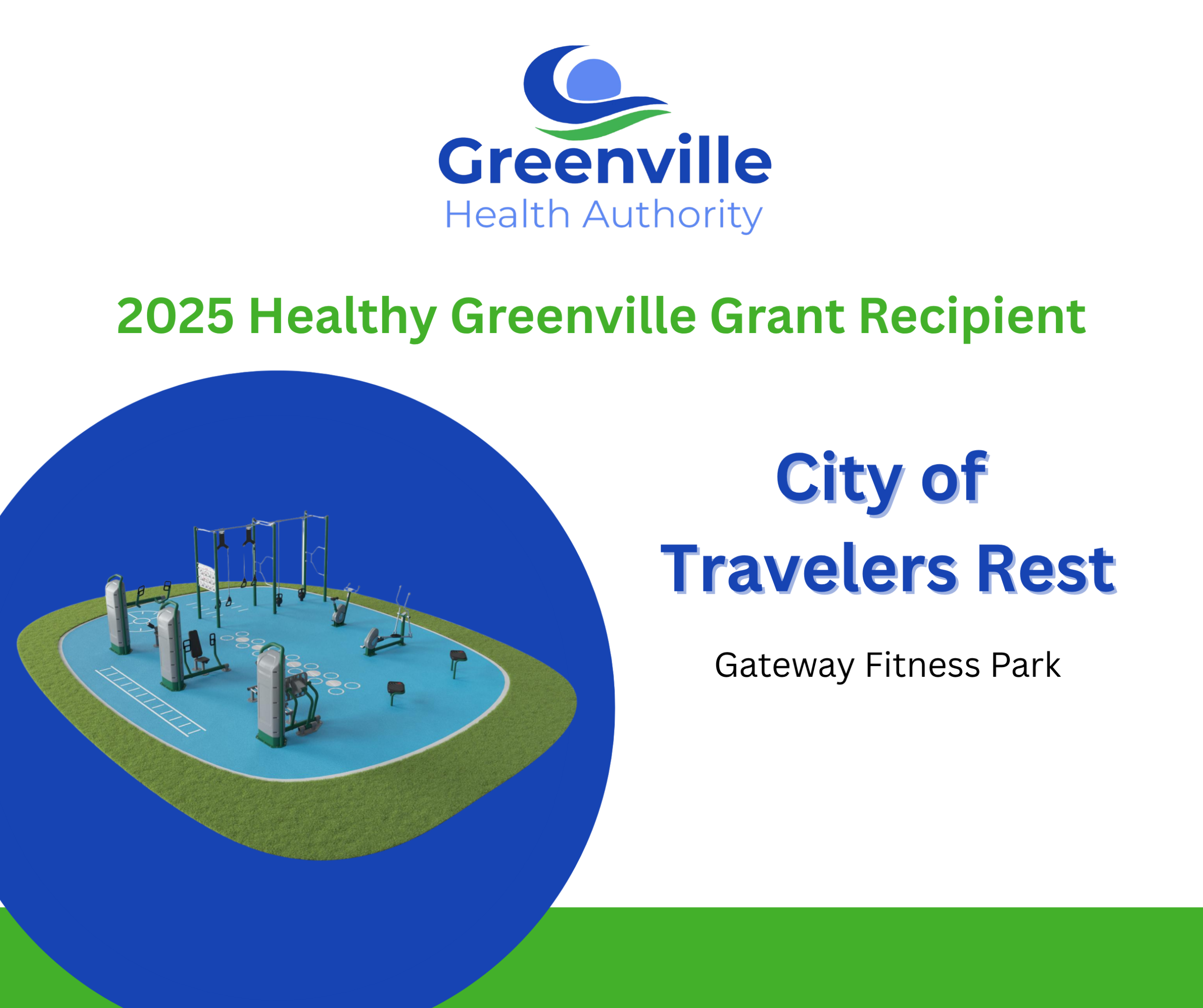 Greenville
Health Authority

2025 Healthy Greenville Grant Recipient

City of
Travelers Rest

Gateway Fitness Park